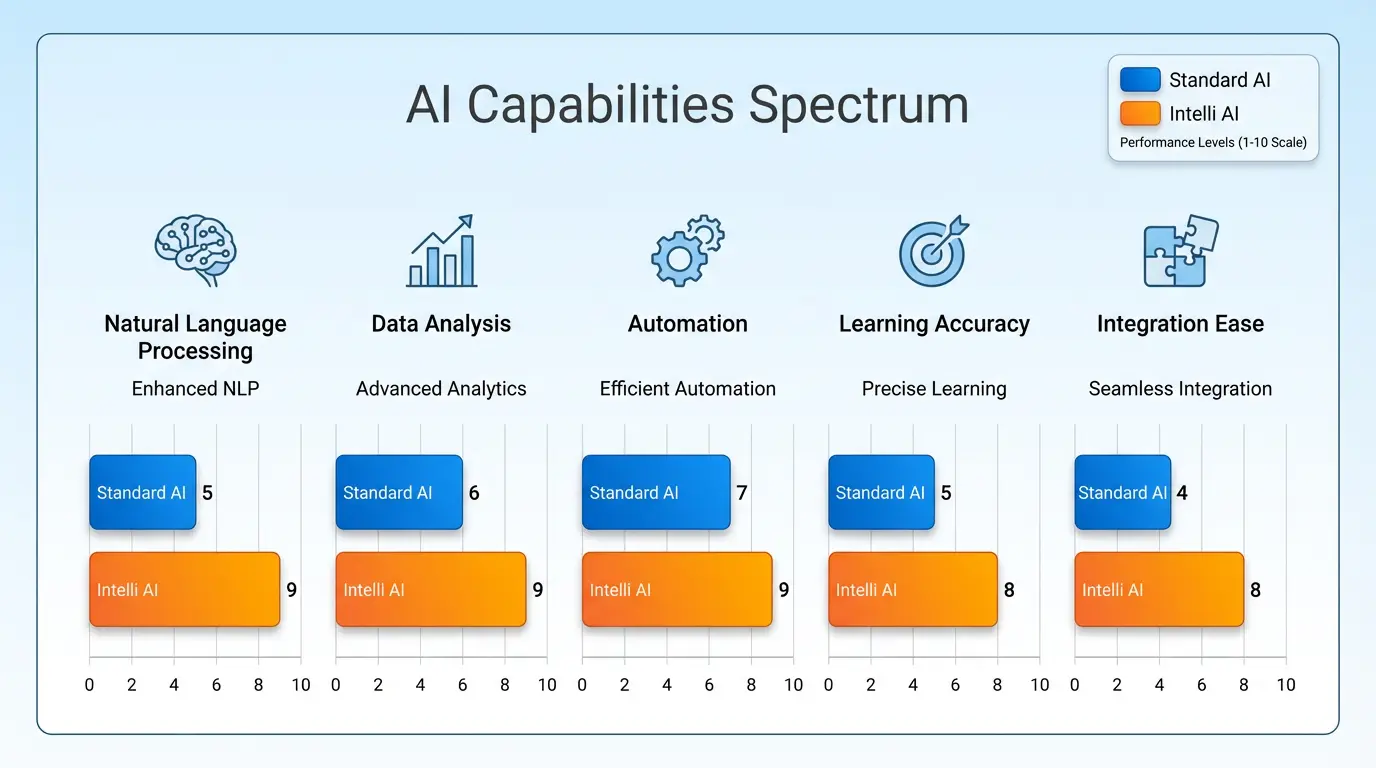 AI Capabilities Spectrum

Standard AI
Intelli AI
Performance Levels (1-10 Scale)

Natural Language Processing
Enhanced NLP
Standard AI 5
Intelli AI 9
0 2 4 6 8 10

Data Analysis
Advanced Analytics
Standard AI 6
Intelli AI 9
0 2 4 6 8 10

Automation
Efficient Automation
Standard AI 7
Intelli AI 9
0 2 4 6 8 10

Learning Accuracy
Precise Learning
Standard AI 5
Intelli AI 8
0 2 4 6 8 10

Integration Ease
Seamless Integration
Standard AI 4
Intelli AI 8
0 2 4 6 8 10